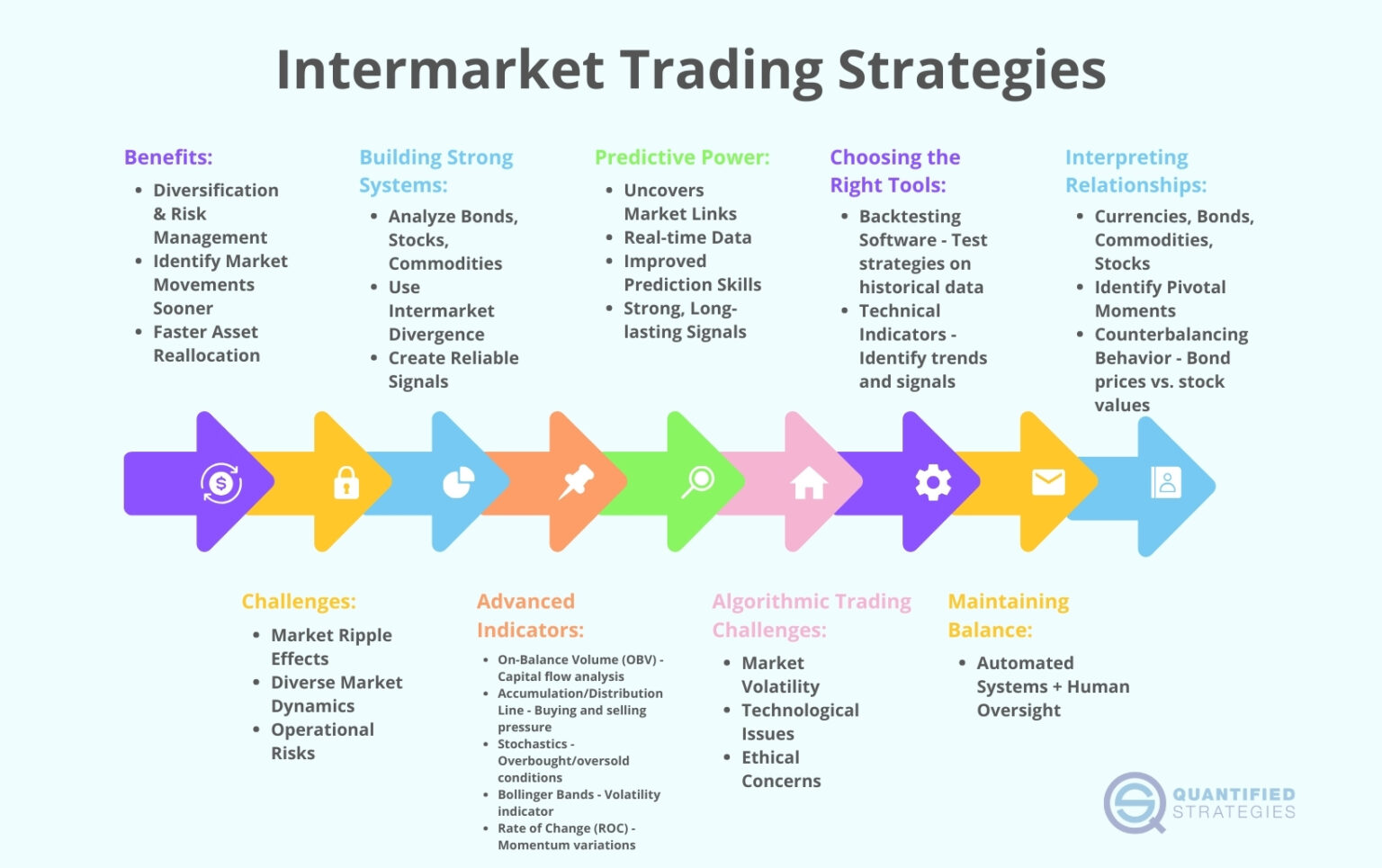 Intermarket Trading Strategies

Benefits:
- Diversification & Risk Management
- Identify Market Movements Sooner
- Faster Asset Reallocation

Building Strong Systems:
- Analyze Bonds, Stocks, Commodities
- Use Intermarket Divergence
- Create Reliable Signals

Predictive Power:
- Uncovers Market Links
- Real-time Data
- Improved Prediction Skills
- Strong, Long-lasting Signals

Choosing the Right Tools:
- Backtesting Software - Test strategies on historical data
- Technical Indicators - Identify trends and signals

Interpreting Relationships:
- Currencies, Bonds, Commodities, Stocks
- Identify Pivotal Moments
- Counterbalancing Behavior - Bond prices vs. stock values

Challenges:
- Market Ripple Effects
- Diverse Market Dynamics
- Operational Risks

Advanced Indicators:
- On-Balance Volume (OBV) - Capital flow analysis
- Accumulation/Distribution Line - Buying and selling pressure
- Stochastics - Overbought/oversold conditions
- Bollinger Bands - Volatility indicator
- Rate of Change (ROC) - Momentum variations

Algorithmic Trading Challenges:
- Market Volatility
- Technological Issues
- Ethical Concerns

Maintaining Balance:
- Automated Systems + Human Oversight

QUANTIFIED STRATEGIES